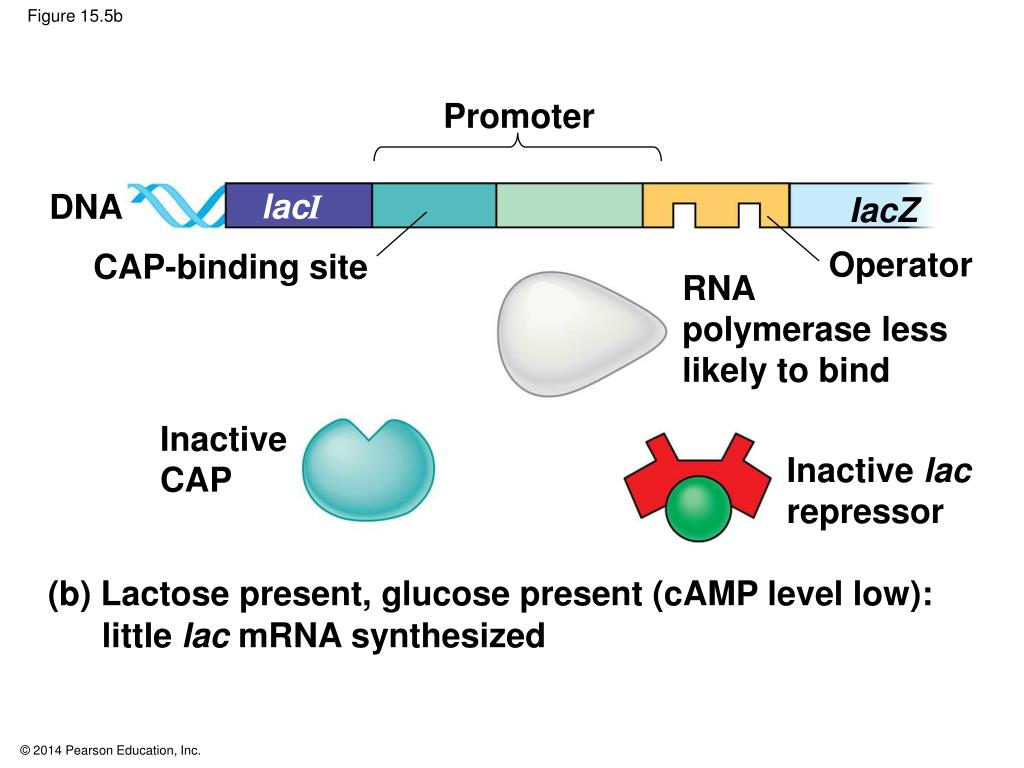 Figure 15.5b

Promoter

DNA

lacI

lacZ

CAP-binding site

Operator

RNA polymerase less likely to bind

Inactive CAP

Inactive lac repressor

(b) Lactose present, glucose present (cAMP level low): little lac mRNA synthesized

© 2014 Pearson Education, Inc.